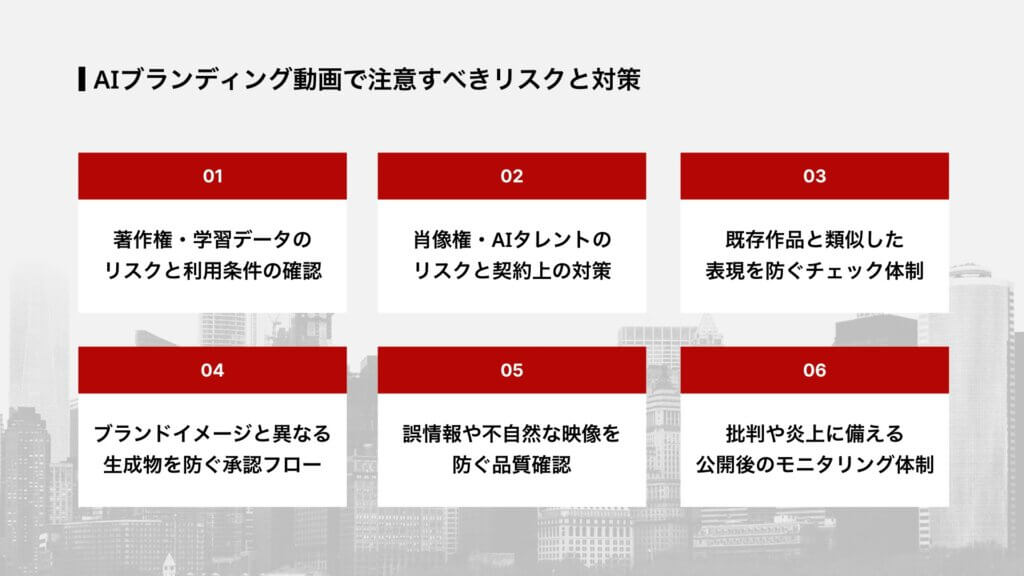 AIブランディング動画で注意すべきリスクと対策

01
著作権・学習データのリスクと利用条件の確認

02
肖像権・AIタレントのリスクと契約上の対策

03
既存作品と類似した表現を防ぐチェック体制

04
ブランドイメージと異なる生成物を防ぐ承認フロー

05
誤情報や不自然な映像を防ぐ品質確認

06
批判や炎上に備える公開後のモニタリング体制